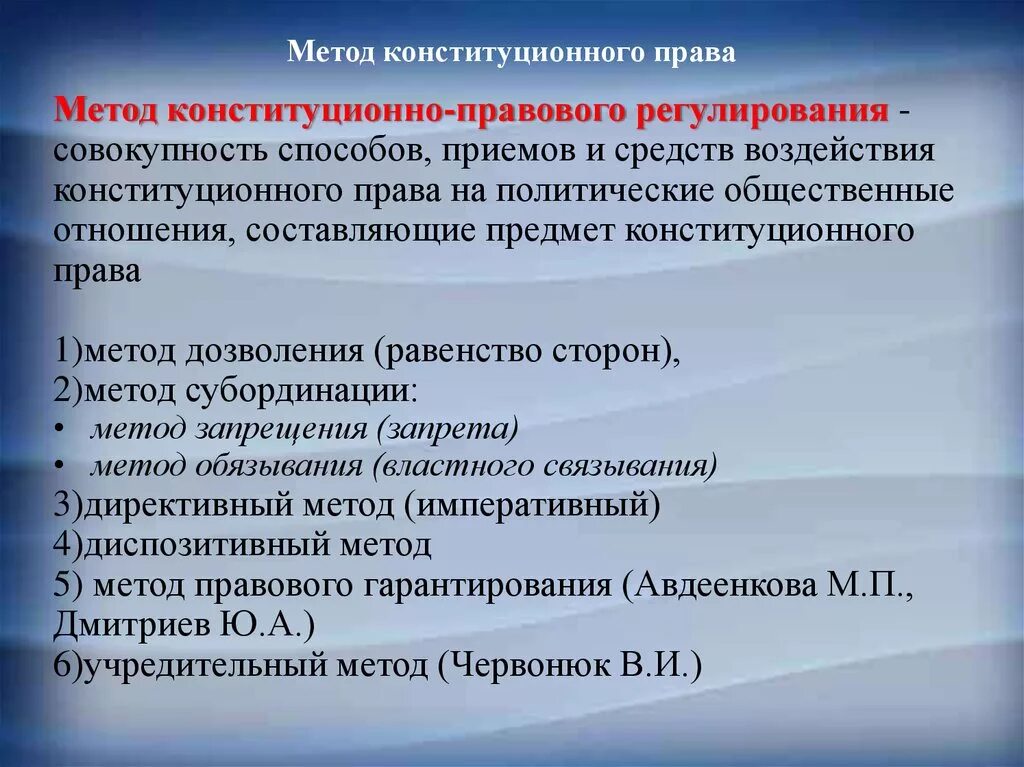 Метод конституционного права

Метод конституционно-правового регулирования - совокупность способов, приемов и средств воздействия конституционного права на политические общественные отношения, составляющие предмет конституционного права

1)метод дозволения (равенство сторон),
2)метод субординации:
• метод запрещения (запрета)
• метод обязывания (властного связывания)
3)директивный метод (императивный)
4)диспозитивный метод
5) метод правового гарантирования (Авдеенкова М.П., Дмитриев Ю.А.)
6)учредительный метод (Червонюк В.И.)